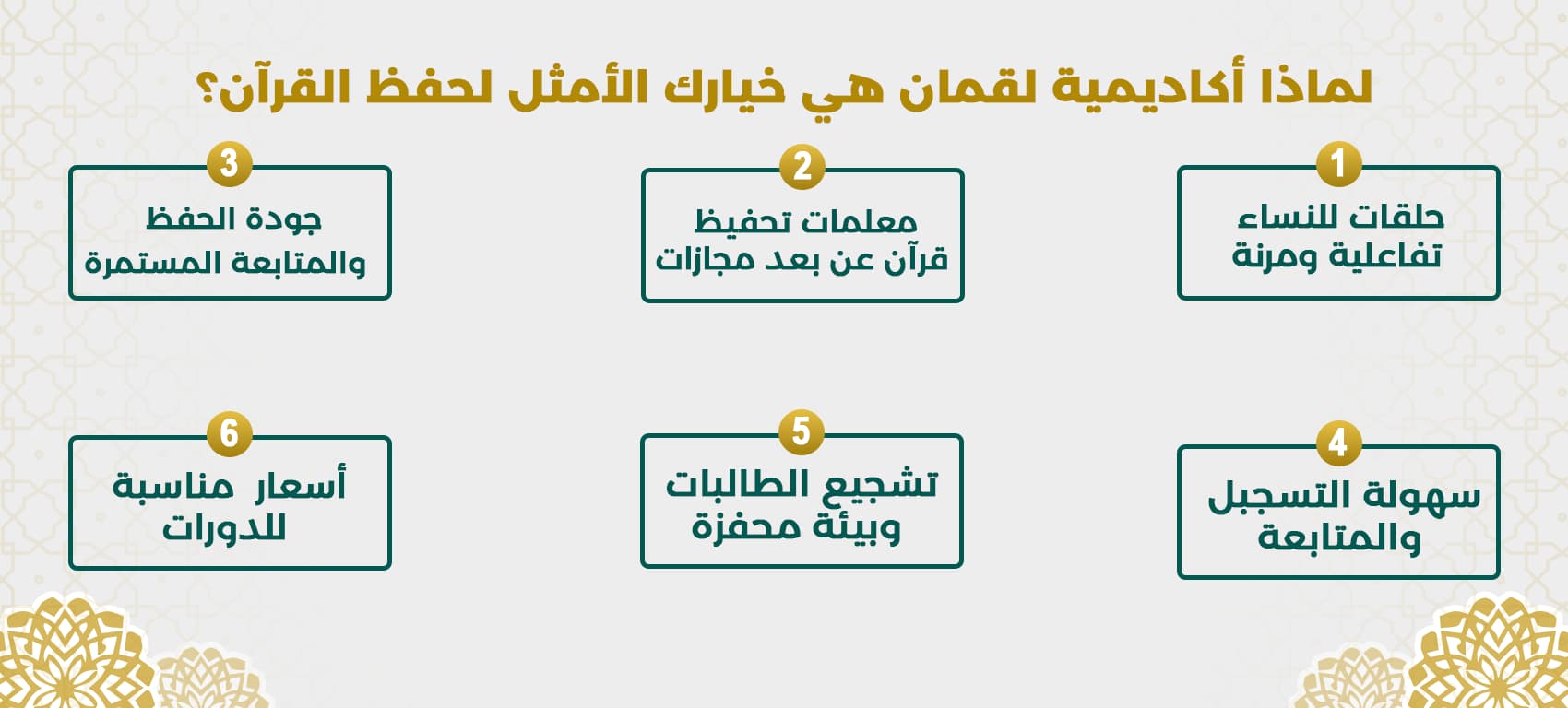 لماذا أكاديمية لقمان هي خيارك الأمثل لحفظ القرآن؟

1
حلقات للنساء تفاعلية ومرنة

2
معلمات تحفيظ قرآن عن بعد مجازات

3
جودة الحفظ والمتابعة المستمرة

4
سهولة التسجبل والمتابعة

5
تشجيع الطالبات وبيئة محفزة

6
أسعار مناسبة للدورات